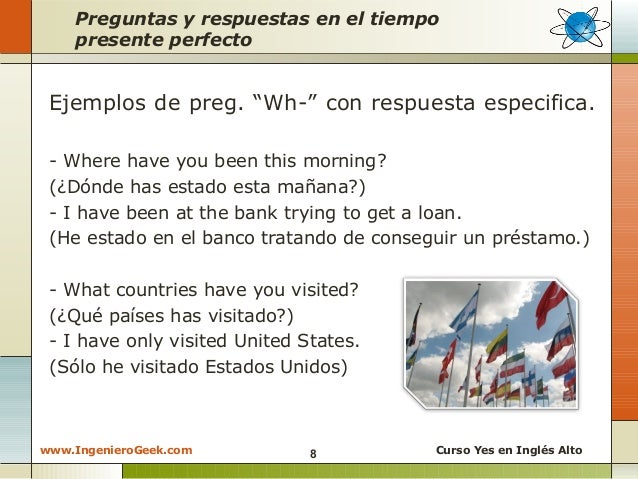 Preguntas y respuestas en el tiempo presente perfecto

Ejemplos de preg. “Wh-” con respuesta especifica.

- Where have you been this morning?
(¿Dónde has estado esta mañana?)
- I have been at the bank trying to get a loan.
(He estado en el banco tratando de conseguir un préstamo.)

- What countries have you visited?
(¿Qué países has visitado?)
- I have only visited United States.
(Sólo he visitado Estados Unidos)

www.IngenieroGeek.com

8

Curso Yes en Inglés Alto